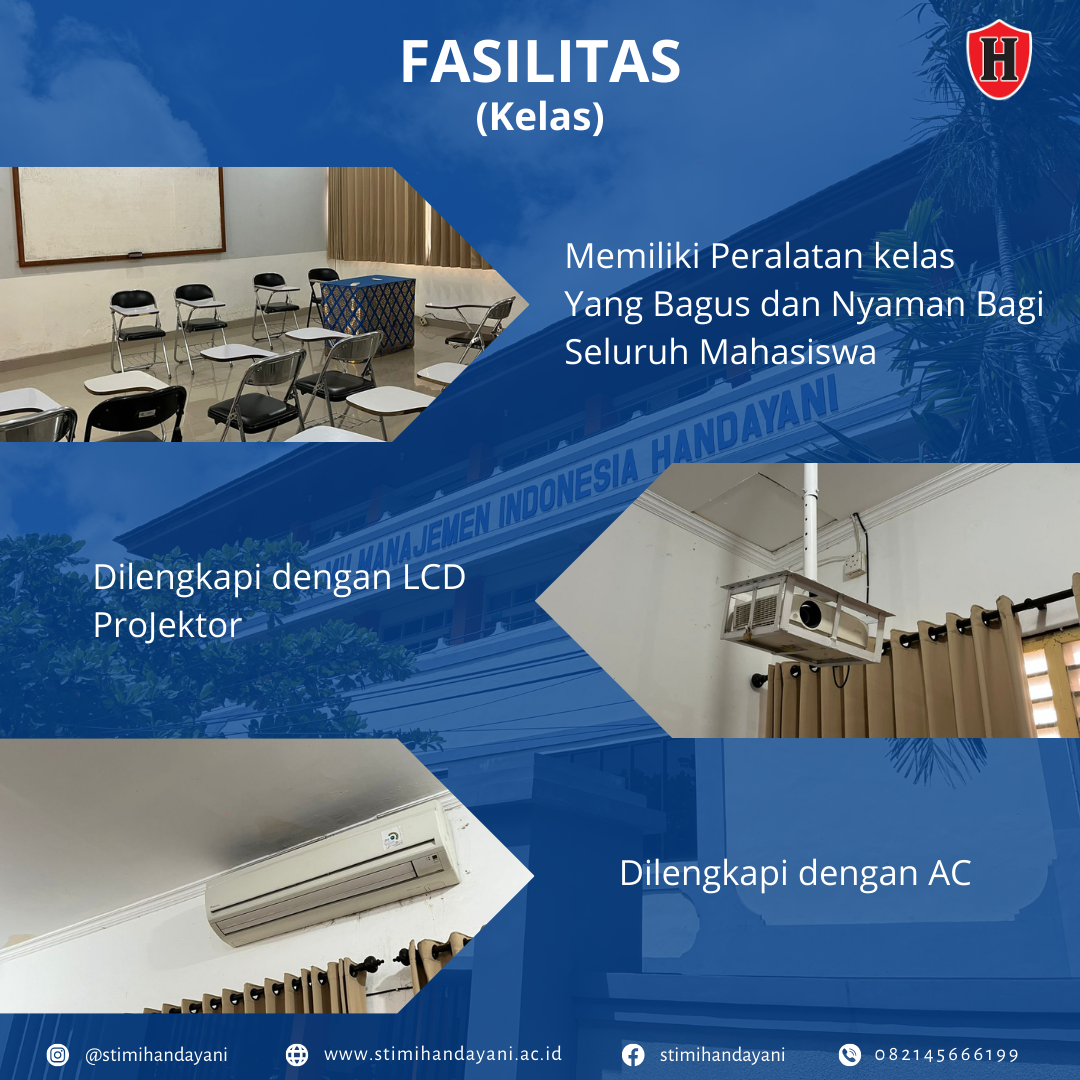 FASILITAS
(Kelas)

H

Memiliki Peralatan kelas Yang Bagus dan Nyaman Bagi Seluruh Mahasiswa

MANAJEMEN INDONESIA HANDAYANI

Dilengkapi dengan LCD ProJektor

Dilengkapi dengan AC

@stimihandayani www.stimihandayani.ac.id stimihandayani 082145666199